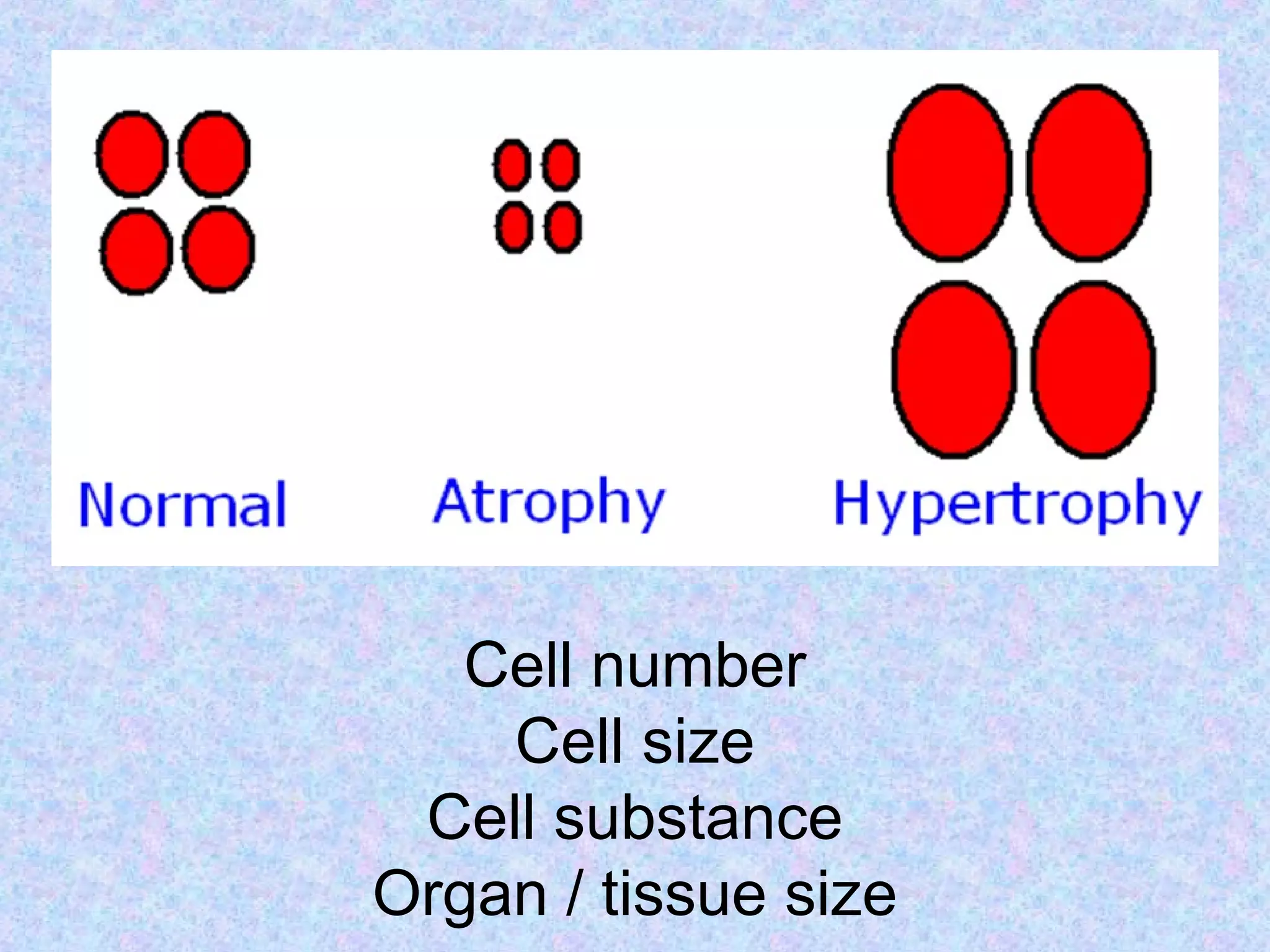 Normal Atrophy Hypertrophy

Cell number
Cell size
Cell substance
Organ / tissue size